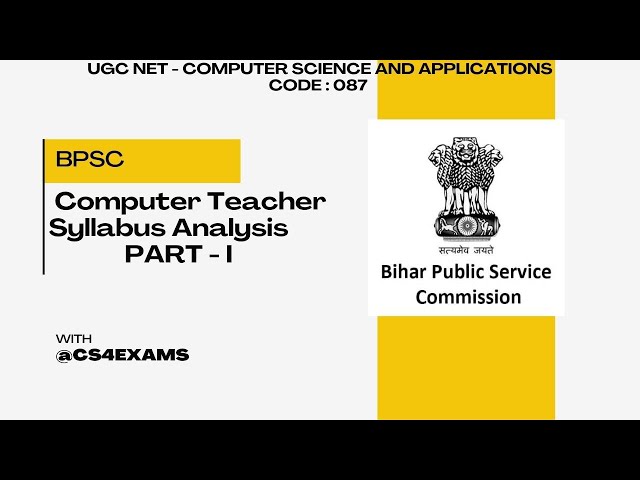 UGC NET - COMPUTER SCIENCE AND APPLICATIONS
CODE : 087

BPSC

Computer Teacher
Syllabus Analysis
PART - I

WITH
@CS4EXAMS

सत्यमेव जयते

Bihar Public Service
Commission